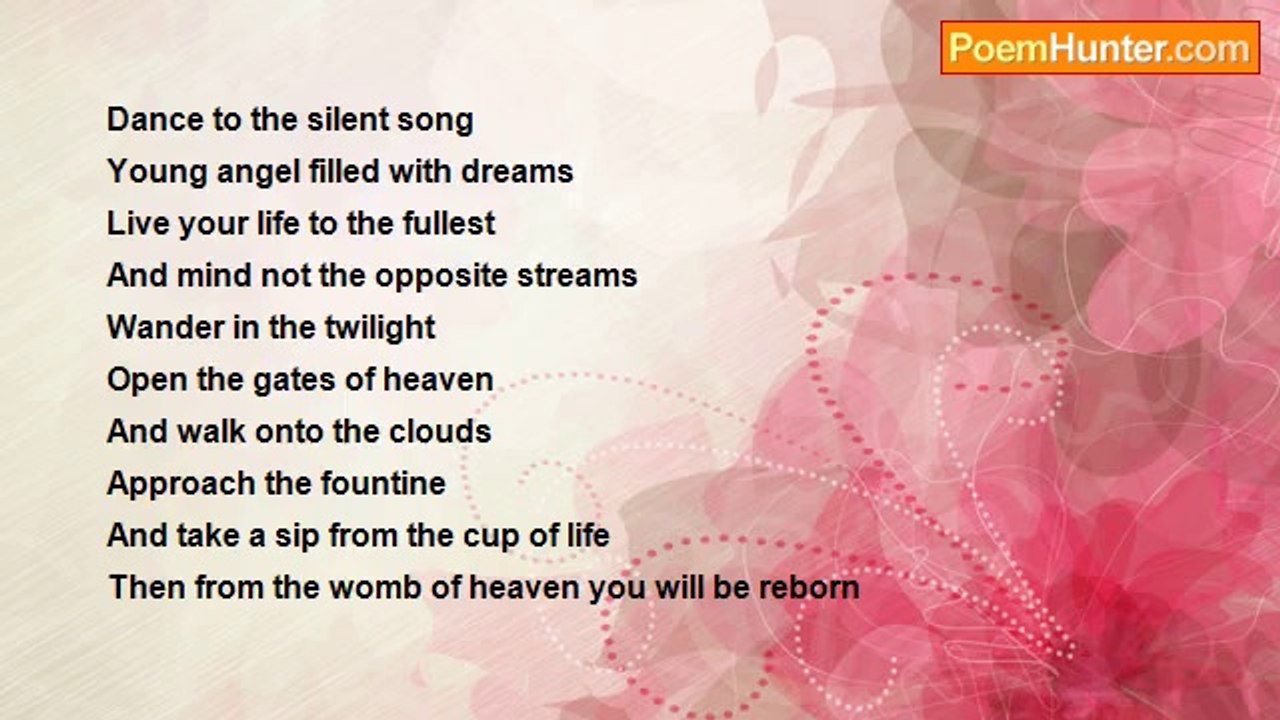 PoemHunter.com

Dance to the silent song
Young angel filled with dreams
Live your life to the fullest
And mind not the opposite streams
Wander in the twilight
Open the gates of heaven
And walk onto the clouds
Approach the fountine
And take a sip from the cup of life
Then from the womb of heaven you will be reborn